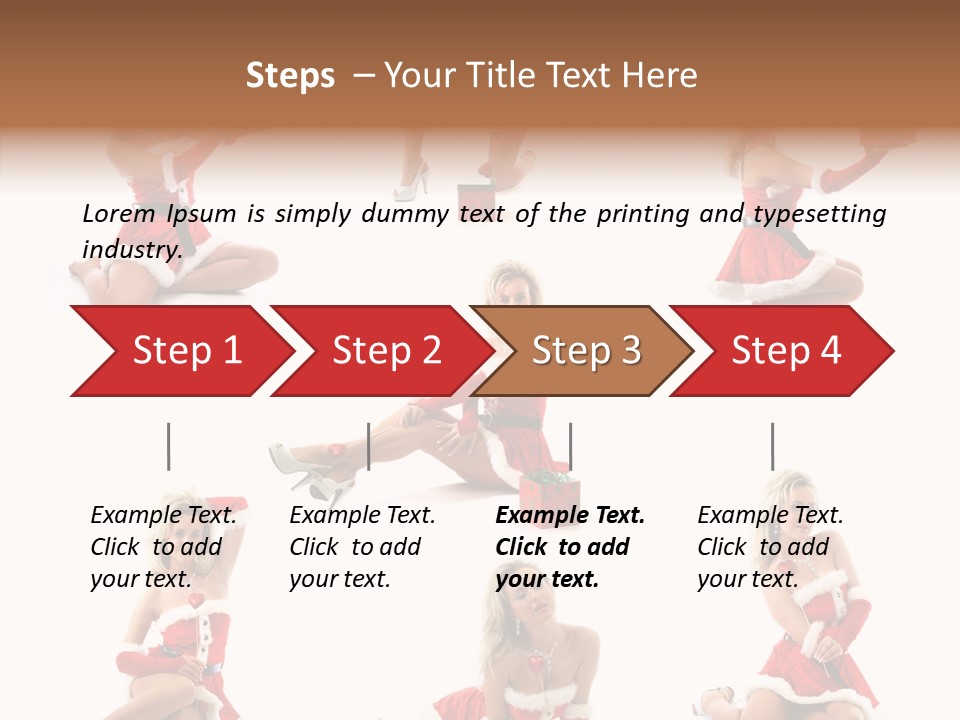 Steps – Your Title Text Here

Lorem Ipsum is simply dummy text of the printing and typesetting industry.

Step 1

Step 2

Step 3

Step 4

Example Text. Click to add your text.

Example Text. Click to add your text.

Example Text. Click to add your text.

Example Text. Click to add your text.